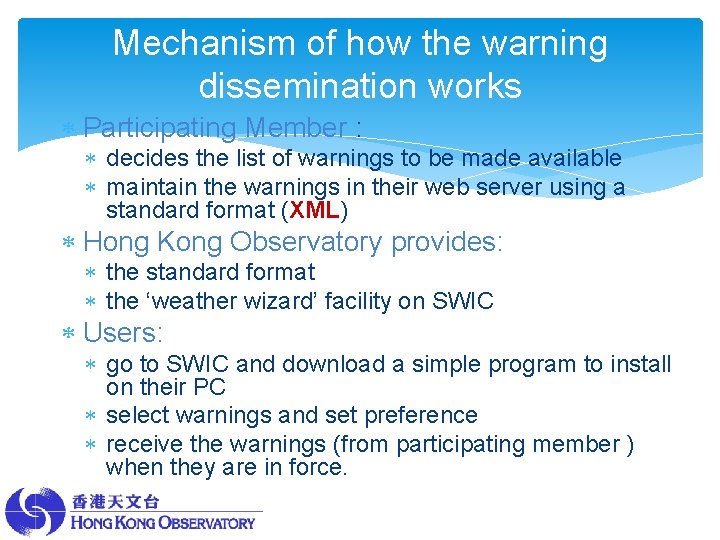 Mechanism of how the warning dissemination works

* Participating Member :
  * decides the list of warnings to be made available
  * maintain the warnings in their web server using a standard format (XML)
* Hong Kong Observatory provides:
  * the standard format
  * the ‘weather wizard’ facility on SWIC
* Users:
  * go to SWIC and download a simple program to install on their PC
  * select warnings and set preference
  * receive the warnings (from participating member ) when they are in force.

香港天文台
HONG KONG OBSERVATORY